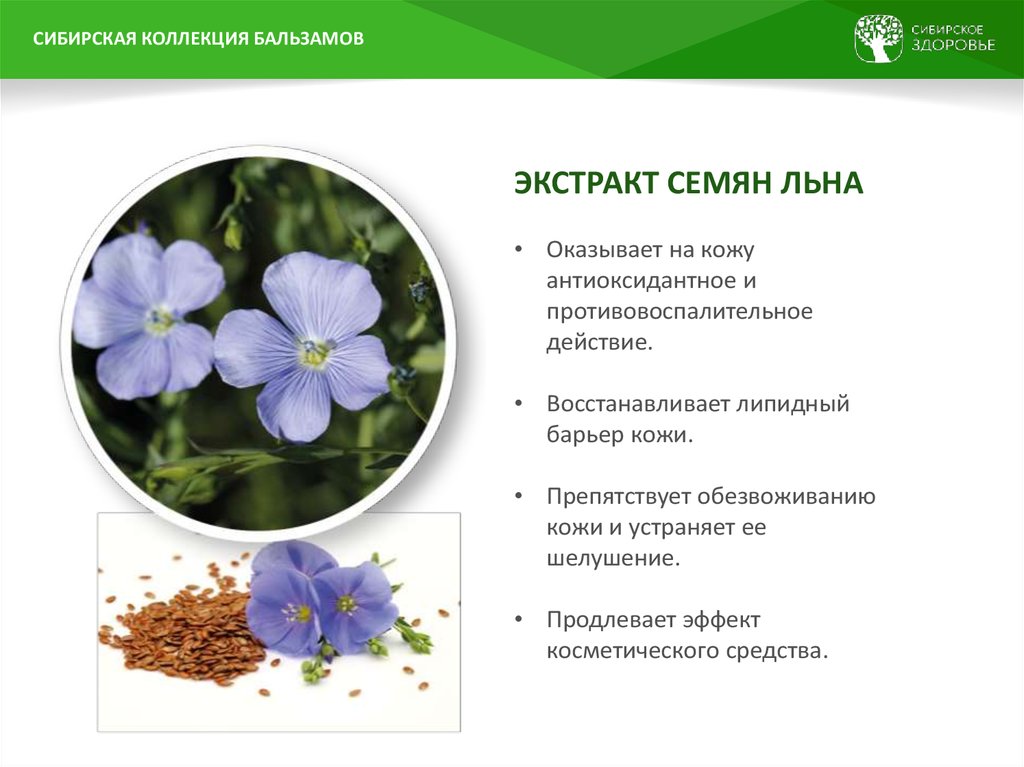 СИБИРСКАЯ КОЛЛЕКЦИЯ БАЛЬЗАМОВ

СИБИРСКОЕ ЗДОРОВЬЕ

ЭКСТРАКТ СЕМЯН ЛЬНА

• Оказывает на кожу антиоксидантное и противовоспалительное действие.

• Восстанавливает липидный барьер кожи.

• Препятствует обезвоживанию кожи и устраняет ее шелушение.

• Продлевает эффект косметического средства.